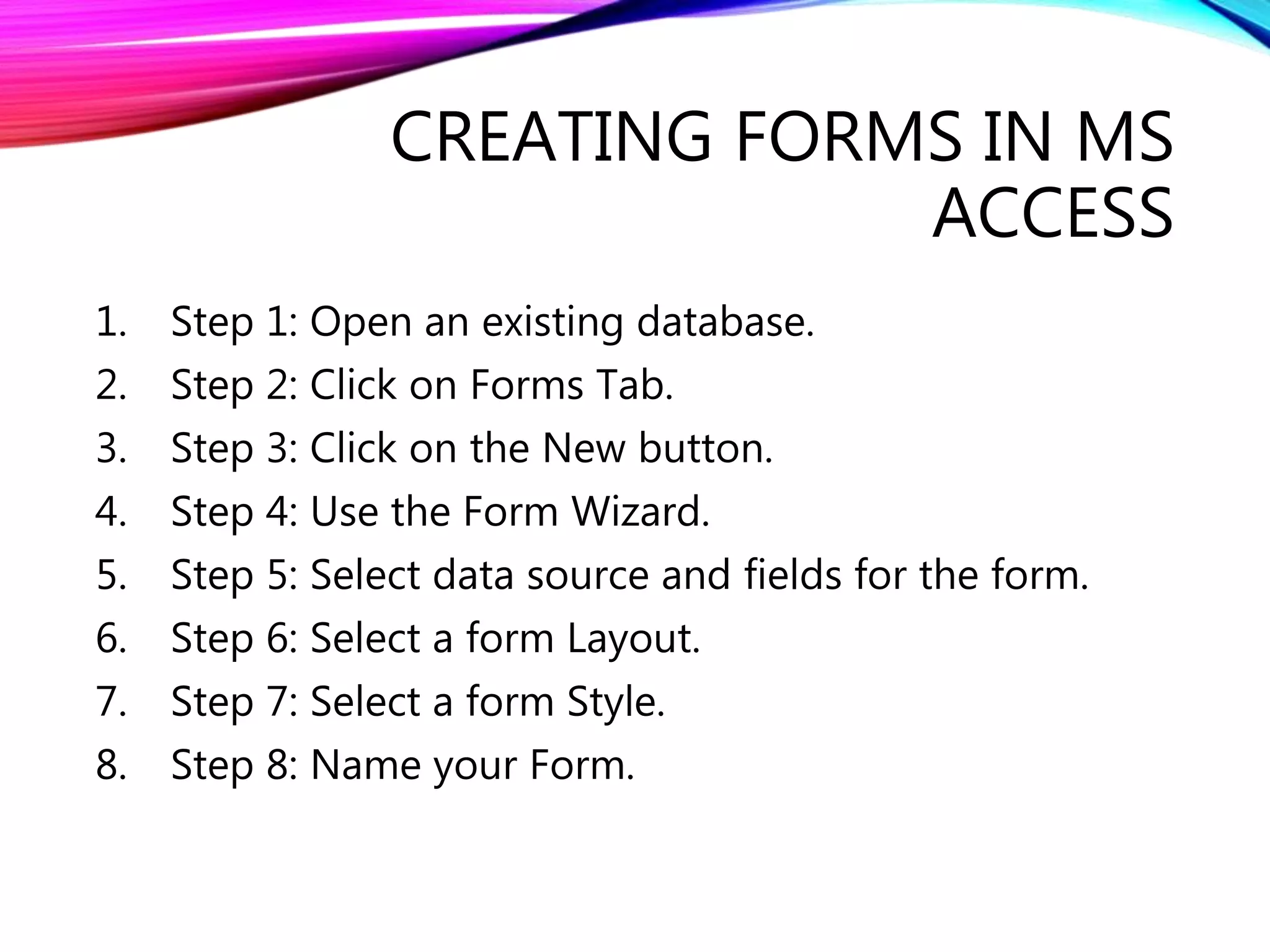 CREATING FORMS IN MS ACCESS

1. Step 1: Open an existing database.
2. Step 2: Click on Forms Tab.
3. Step 3: Click on the New button.
4. Step 4: Use the Form Wizard.
5. Step 5: Select data source and fields for the form.
6. Step 6: Select a form Layout.
7. Step 7: Select a form Style.
8. Step 8: Name your Form.